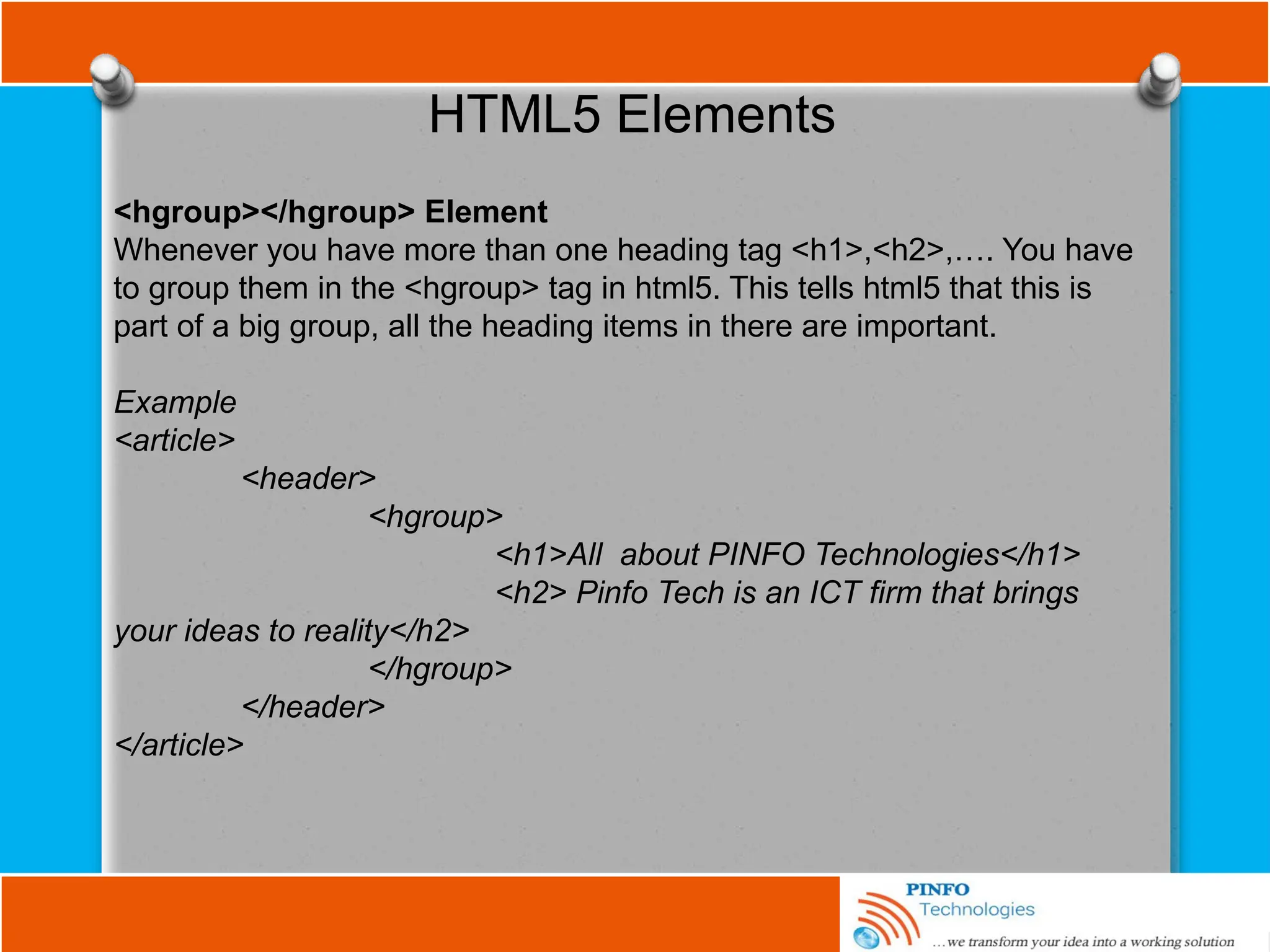 HTML5 Elements

<hgroup></hgroup> Element
Whenever you have more than one heading tag <h1>,<h2>,…. You have to group them in the <hgroup> tag in html5. This tells html5 that this is part of a big group, all the heading items in there are important.

Example
<article>
<header>
<hgroup>
<h1>All about PINFO Technologies</h1>
<h2> Pinfo Tech is an ICT firm that brings your ideas to reality</h2>
</hgroup>
</header>
</article>

PINFO
Technologies
…we transform your idea into a working solution